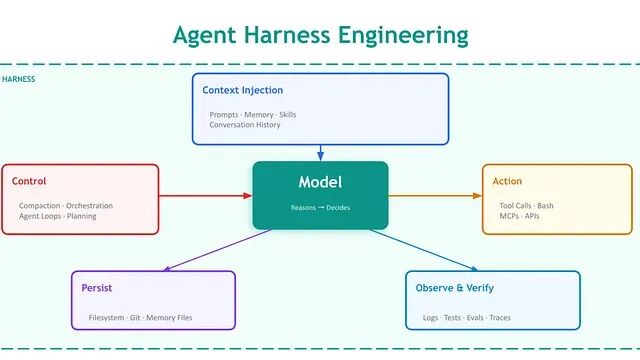 Agent Harness Engineering

HARNESS

Context Injection

Prompts · Memory · Skills
Conversation History

Control

Compaction · Orchestration
Agent Loops · Planning

Model

Reasons → Decides

Action

Tool Calls · Bash
MCPs · APIs

Persist

Filesystem · Git · Memory Files

Observe & Verify

Logs · Tests · Evals · Traces